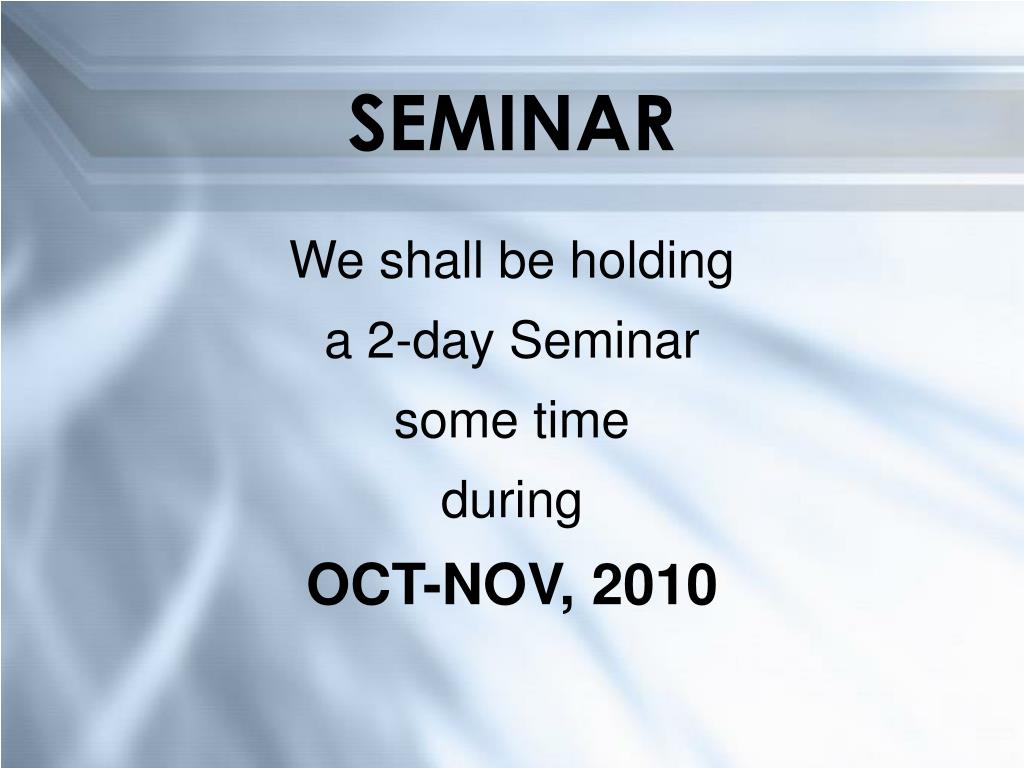 SEMINAR

We shall be holding a 2-day Seminar some time during

OCT-NOV, 2010